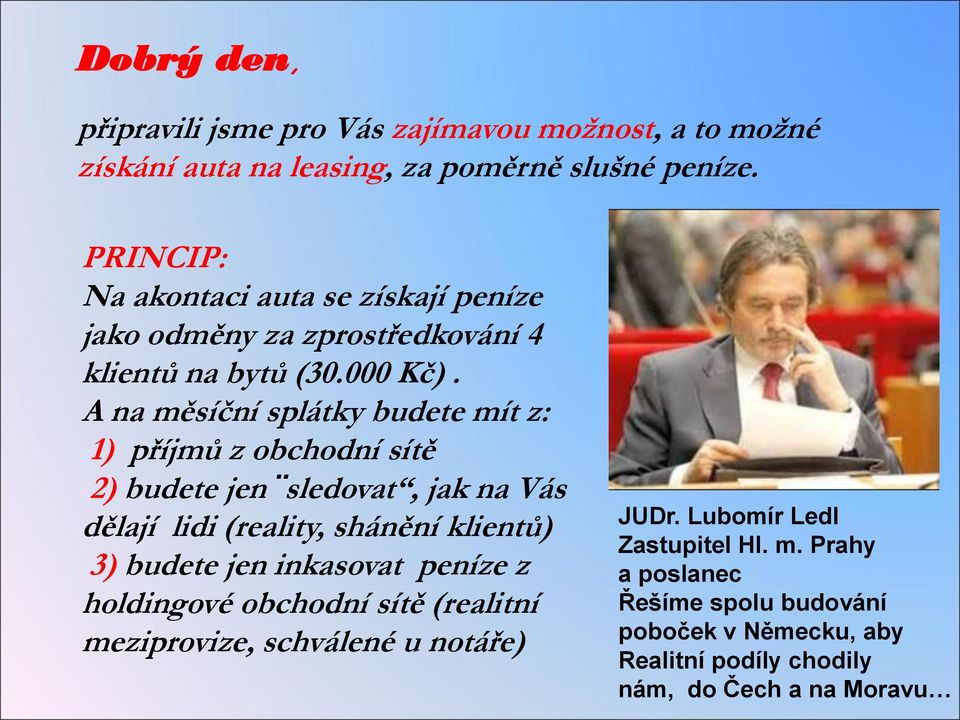 Dobrý den,

připravili jsme pro Vás zajímavou možnost, a to možné získání auta na leasing, za poměrně slušné peníze.

PRINCIP:
Na akontaci auta se získají peníze jako odměny za zprostředkování 4 klientů na bytů (30.000 Kč) .
A na měsíční splátky budete mít z:
1) příjmů z obchodní sítě
2) budete jen ¨sledovat“, jak na Vás dělají lidi (reality, shánění klientů)
3) budete jen inkasovat peníze z holdingové obchodní sítě (realitní meziprovize, schválené u notáře)

JUDr. Lubomír Ledl
Zastupitel Hl. m. Prahy
a poslanec
Řešíme spolu budování poboček v Německu, aby Realitní podíly chodily nám, do Čech a na Moravu…